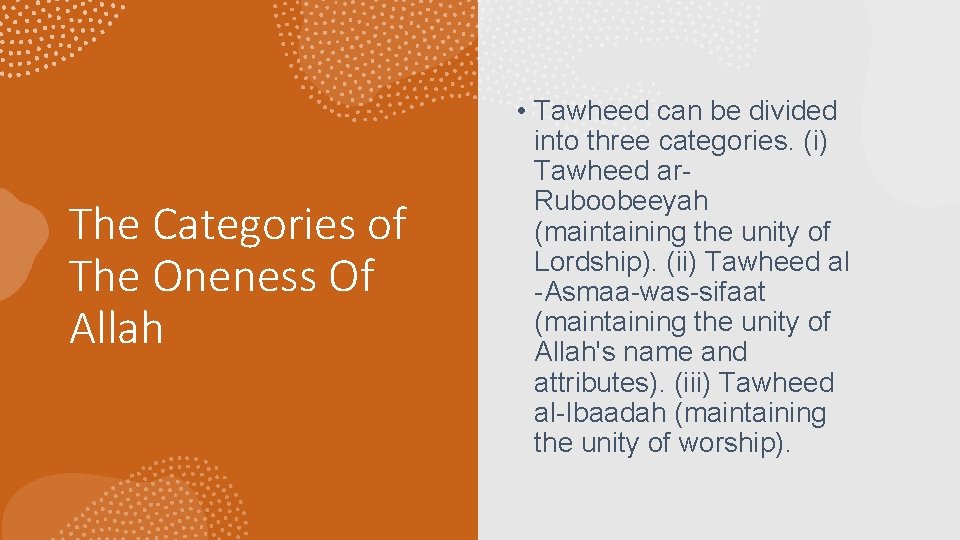 The Categories of The Oneness Of Allah

• Tawheed can be divided into three categories. (i) Tawheed ar-Ruboobeeyah (maintaining the unity of Lordship). (ii) Tawheed al -Asmaa-was-sifaat (maintaining the unity of Allah's name and attributes). (iii) Tawheed al-Ibaadah (maintaining the unity of worship).